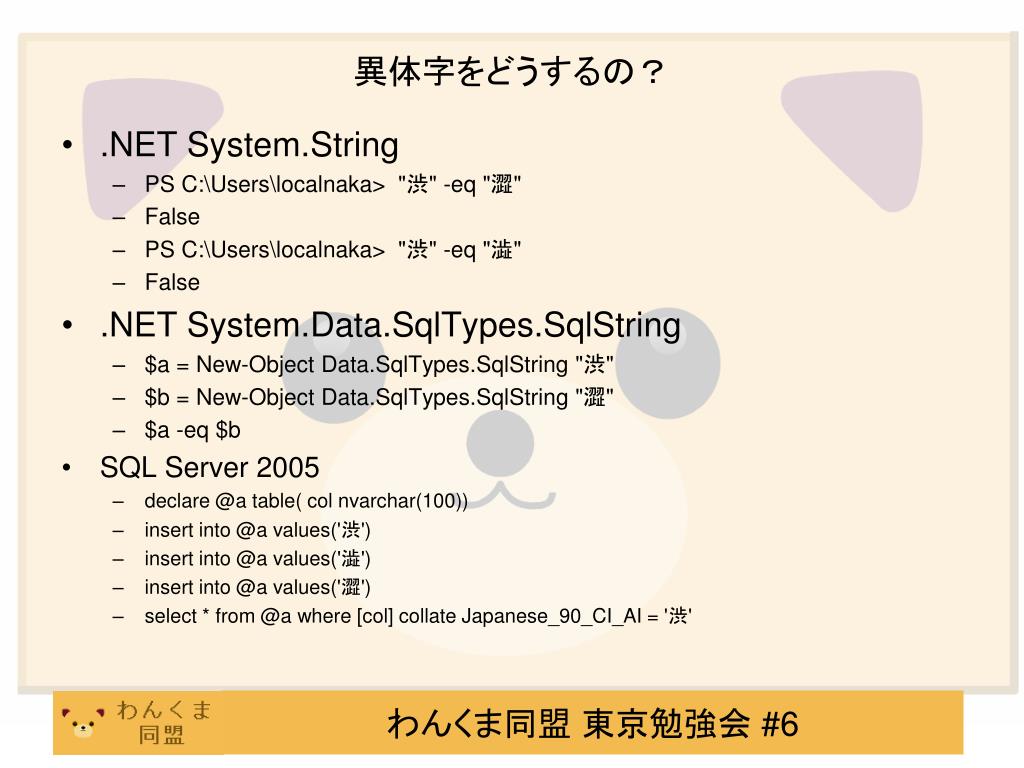 異体字をどうするの？

• .NET System.String
  – PS C:\Users\localnaka> "渋" -eq "澀"
  – False
  – PS C:\Users\localnaka> "渋" -eq "澁"
  – False
• .NET System.Data.SqlTypes.SqlString
  – $a = New-Object Data.SqlTypes.SqlString "渋"
  – $b = New-Object Data.SqlTypes.SqlString "澀"
  – $a -eq $b
• SQL Server 2005
  – declare @a table( col nvarchar(100))
  – insert into @a values('渋')
  – insert into @a values('澁')
  – insert into @a values('澀')
  – select * from @a where [col] collate Japanese_90_CI_AI = '渋'

わんくま同盟

わんくま同盟 東京勉強会 #6